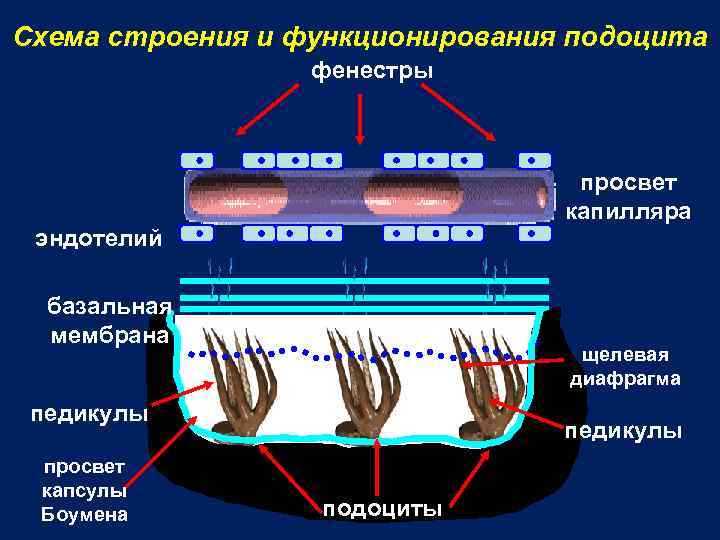 Схема строения и функционирования подоцита

фенестры

просвет капилляра

эндотелий

базальная мембрана

щелевая диафрагма

педикулы

педикулы

просвет капсулы Боумена

подоциты